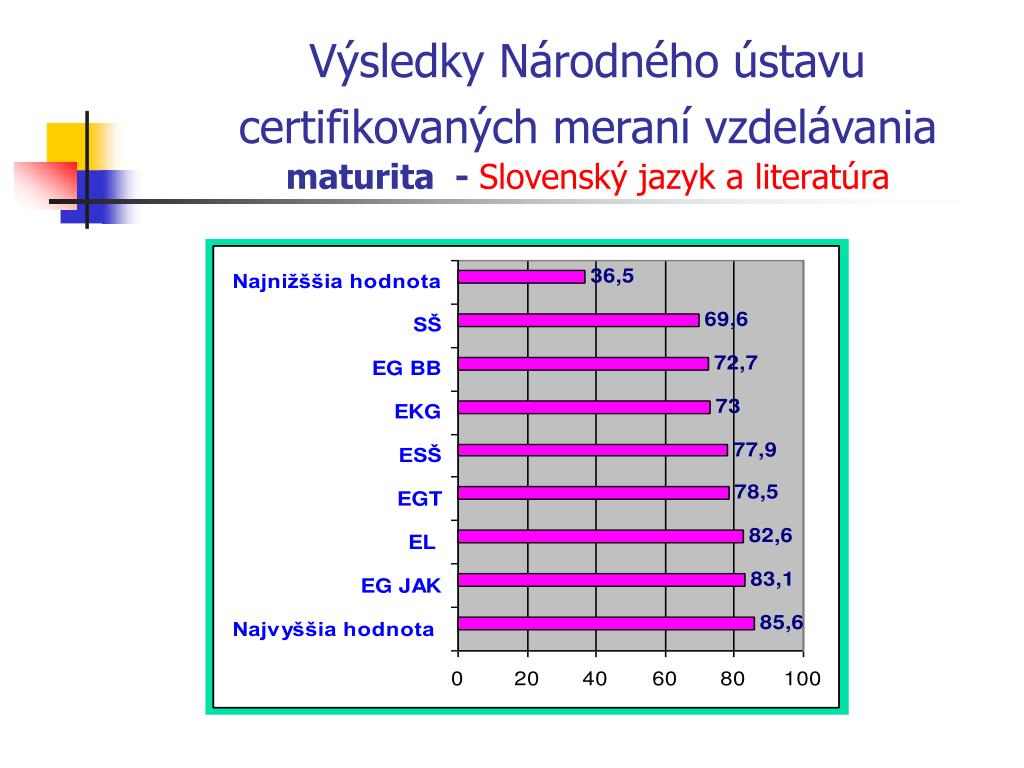 Výsledky Národného ústavu certifikovaných meraní vzdelávania
maturita - Slovenský jazyk a literatúra

Najnižššia hodnota 36,5
SŠ 69,6
EG BB 72,7
EKG 73
ESŠ 77,9
EGT 78,5
EL 82,6
EG JAK 83,1
Najvyššia hodnota 85,6

0 20 40 60 80 100